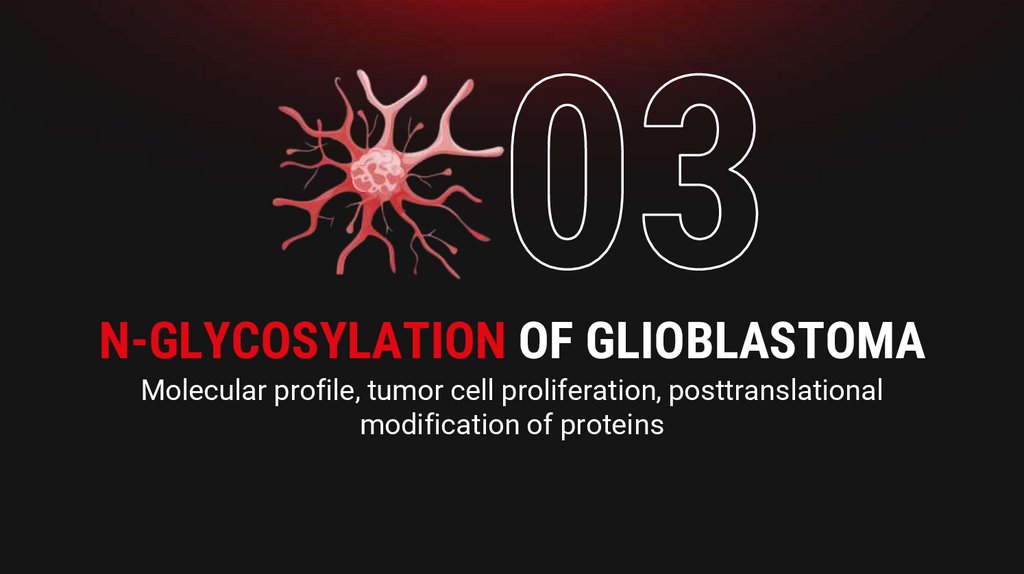 03

N-GLYCOSYLATION OF GLIOBLASTOMA

Molecular profile, tumor cell proliferation, posttranslational modification of proteins